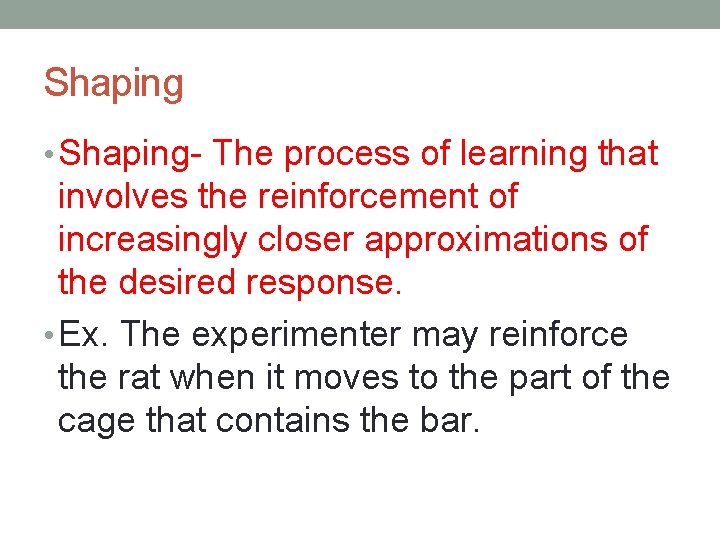 Shaping

• Shaping- The process of learning that involves the reinforcement of increasingly closer approximations of the desired response.

• Ex. The experimenter may reinforce the rat when it moves to the part of the cage that contains the bar.